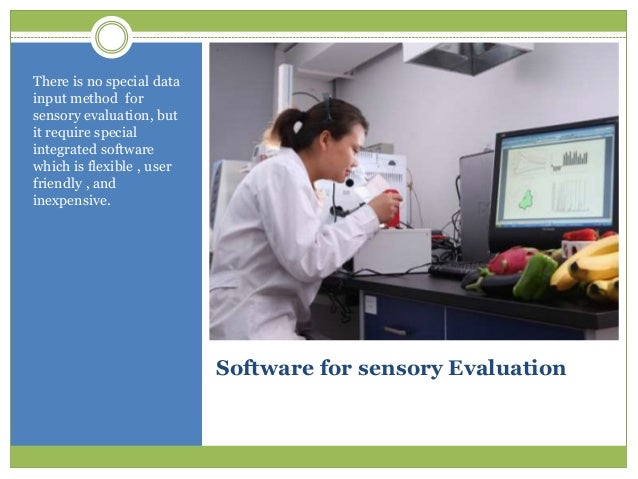 There is no special data input method for sensory evaluation, but it require special integrated software which is flexible , user friendly , and inexpensive.

Software for sensory Evaluation